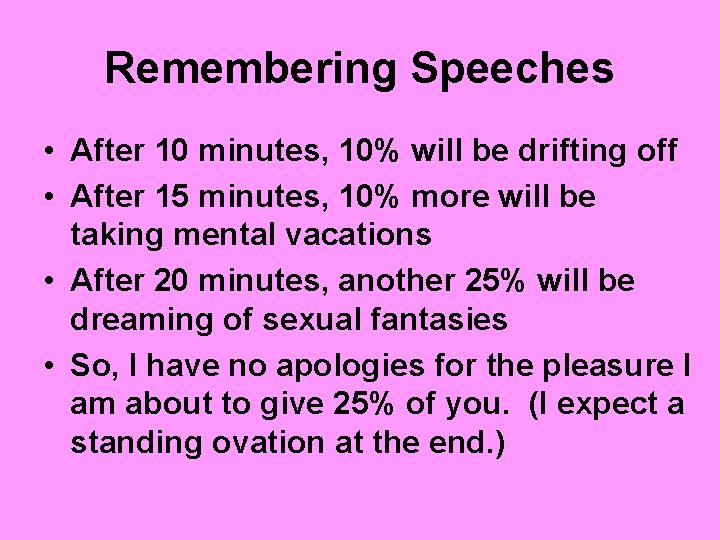 Remembering Speeches

• After 10 minutes, 10% will be drifting off
• After 15 minutes, 10% more will be taking mental vacations
• After 20 minutes, another 25% will be dreaming of sexual fantasies
• So, I have no apologies for the pleasure I am about to give 25% of you. (I expect a standing ovation at the end.)